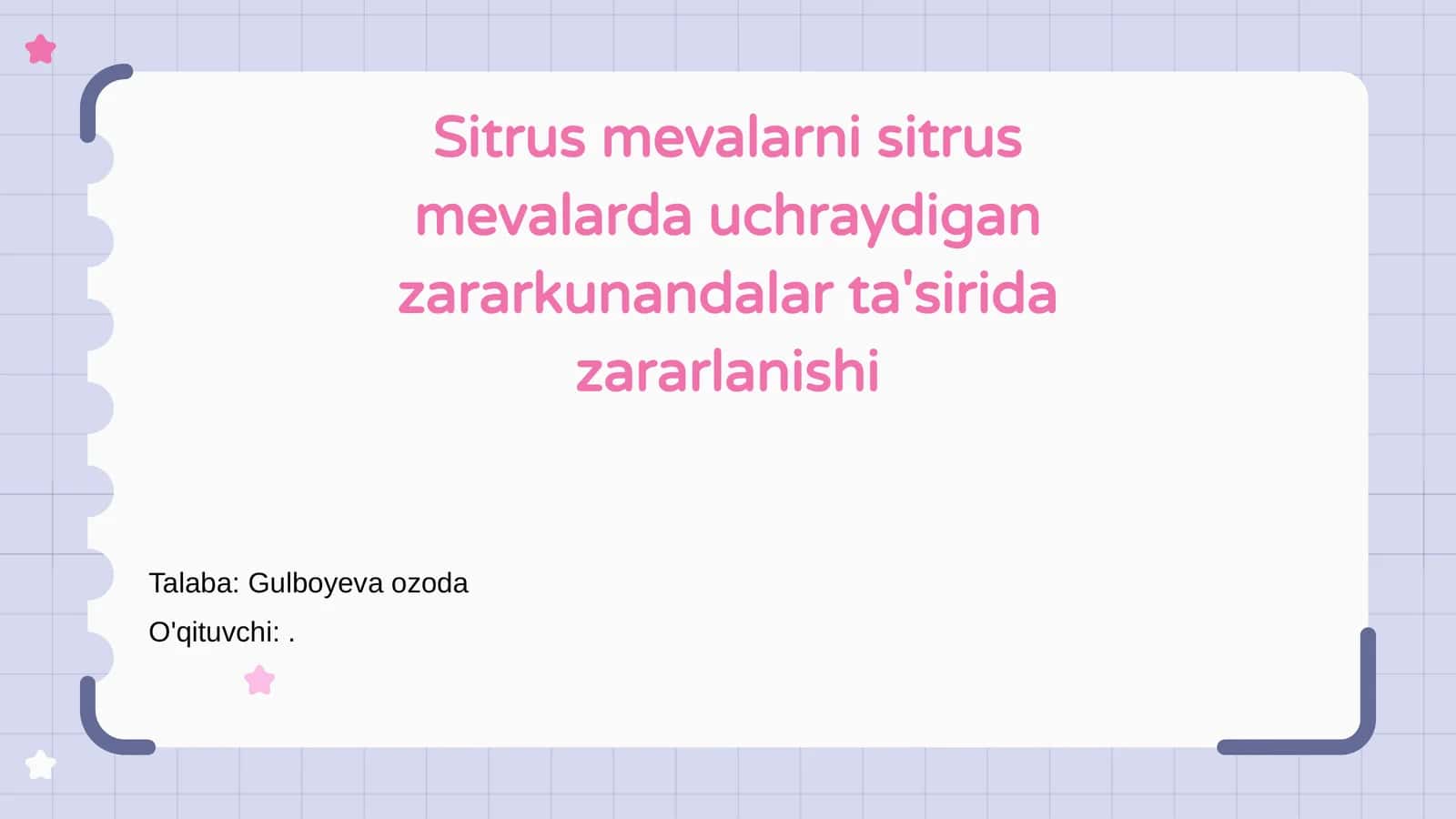 Sitrus mevalarni sitrus mevalarda uchraydigan zararkunandalar ta'sirida zararlanishi

Talaba: Gulboyeva ozoda
O'qituvchi: .